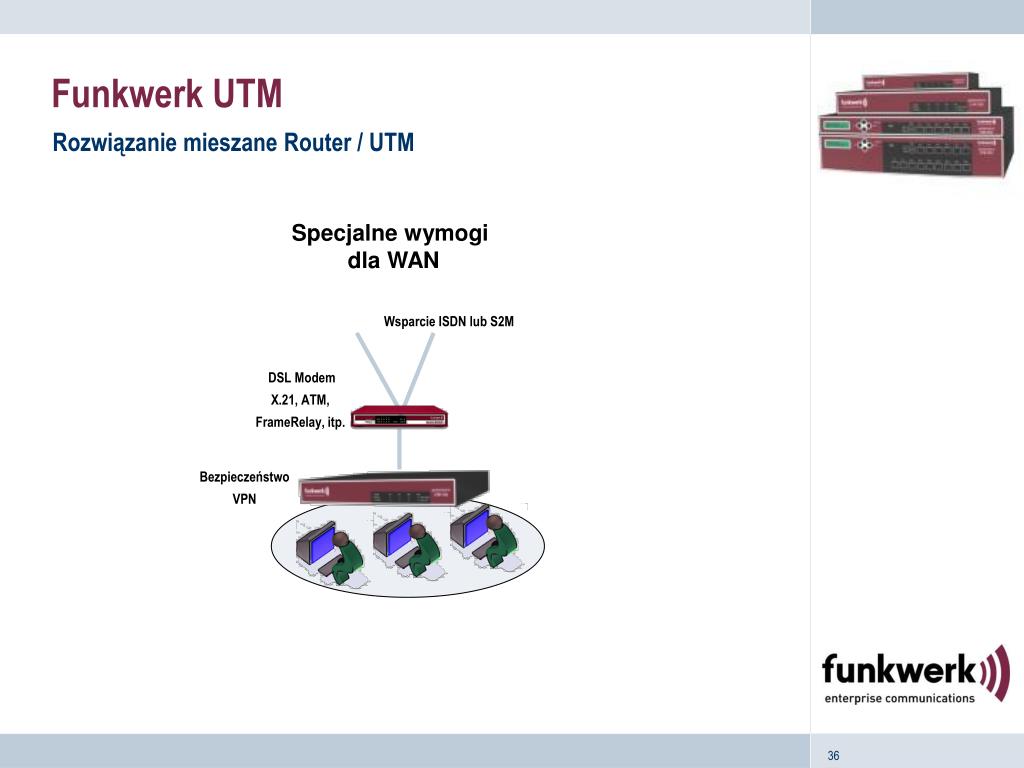 Funkwerk UTM

Rozwiązanie mieszane Router / UTM

Specjalne wymogi dla WAN

Wsparcie ISDN lub S2M

DSL Modem
X.21, ATM,
FrameRelay, itp.

Bezpieczeństwo
VPN

funkwerk
enterprise communications

36